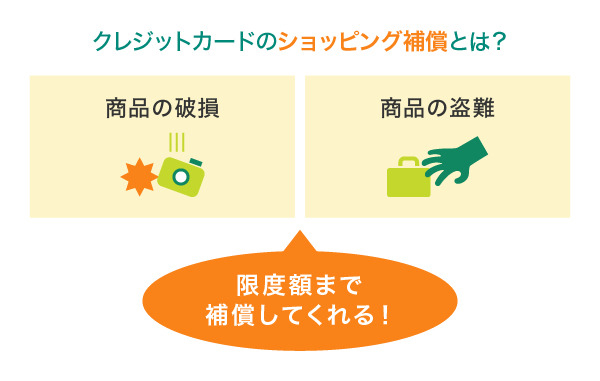 クレジットカードのショッピング補償とは?

商品の破損

商品の盗難

限度額まで
補償してくれる!